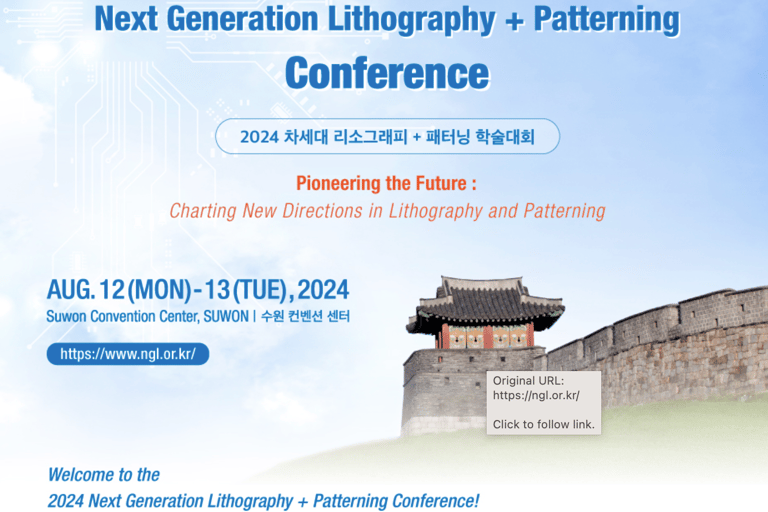 Next Generation Lithography + Patterning Conference

2024 차세대 리소그래피 + 패터닝 학술대회

Pioneering the Future :
Charting New Directions in Lithography and Patterning

AUG. 12 (MON) - 13 (TUE), 2024
Suwon Convention Center, SUWON | 수원 컨벤션 센터

https://www.ngl.or.kr/

Original URL:
https://ngl.or.kr/

Click to follow link.

Welcome to the
2024 Next Generation Lithography + Patterning Conference!